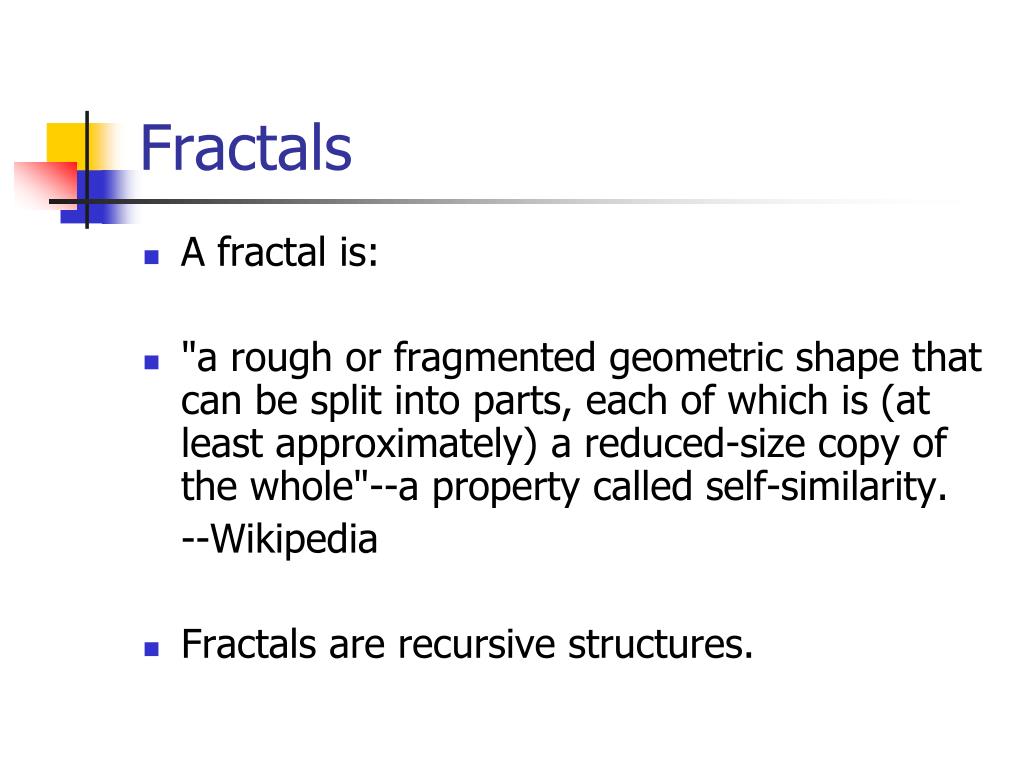 Fractals

A fractal is:

"a rough or fragmented geometric shape that can be split into parts, each of which is (at least approximately) a reduced-size copy of the whole"--a property called self-similarity.
--Wikipedia

Fractals are recursive structures.